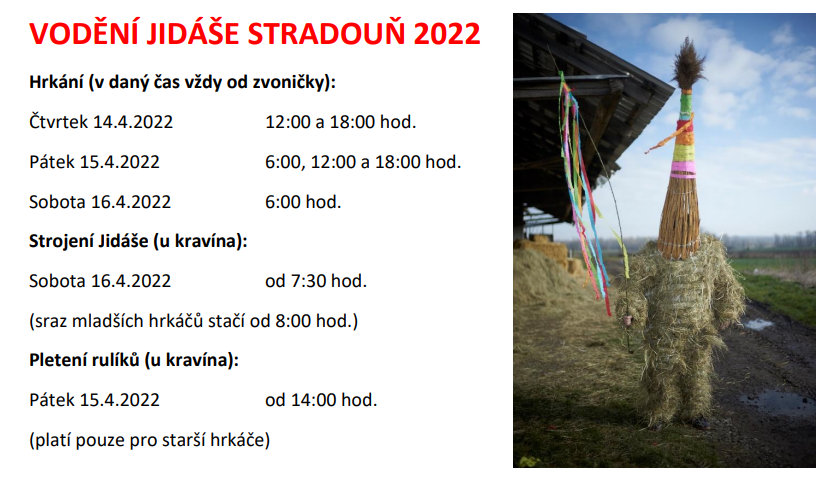 VODĚNÍ JIDÁŠE STRADOUŇ 2022

Hrkání (v daný čas vždy od zvoničky):

Čtvrtek 14.4.2022 12:00 a 18:00 hod.

Pátek 15.4.2022 6:00, 12:00 a 18:00 hod.

Sobota 16.4.2022 6:00 hod.

Strojení Jidáše (u kravína):

Sobota 16.4.2022 od 7:30 hod.

(sraz mladších hrkáčů stačí od 8:00 hod.)

Pletení rulíků (u kravína):

Pátek 15.4.2022 od 14:00 hod.

(platí pouze pro starší hrkáče)